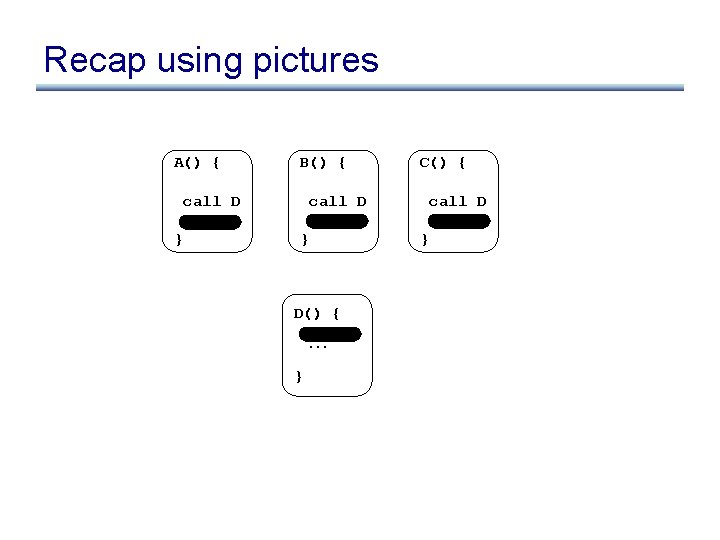 Recap using pictures

A() {

call D

}

B() {

call D

}

C() {

call D

}

D() {

...

}